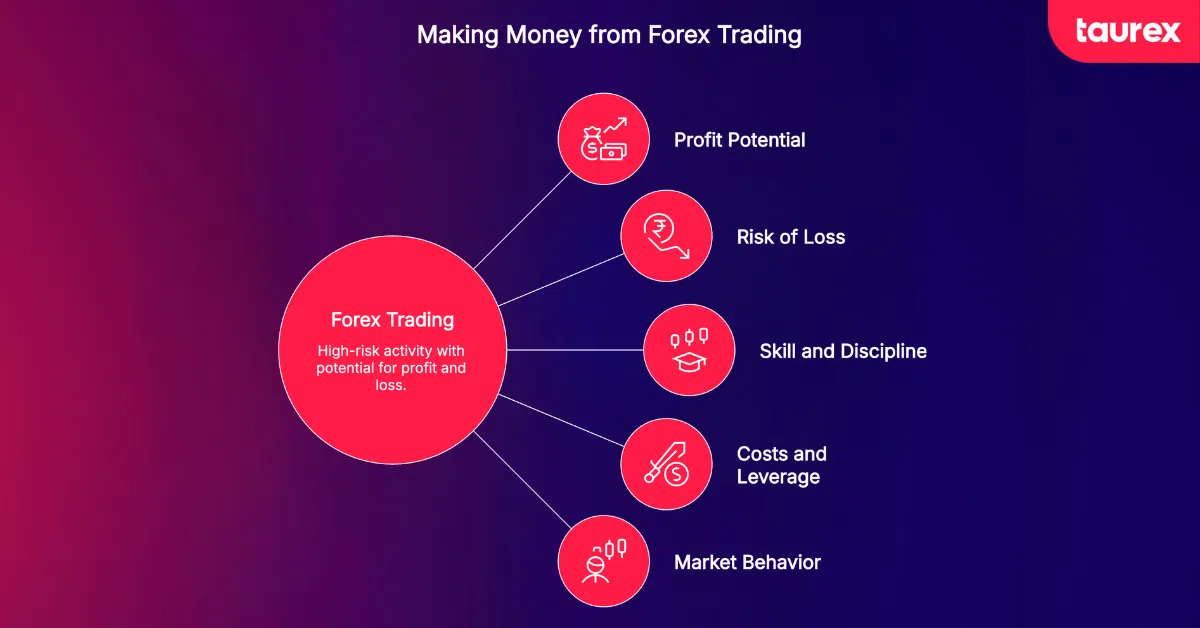 Making Money from Forex Trading

taurex

Forex Trading

High-risk activity with potential for profit and loss.

Profit Potential

Risk of Loss

Skill and Discipline

Costs and Leverage

Market Behavior